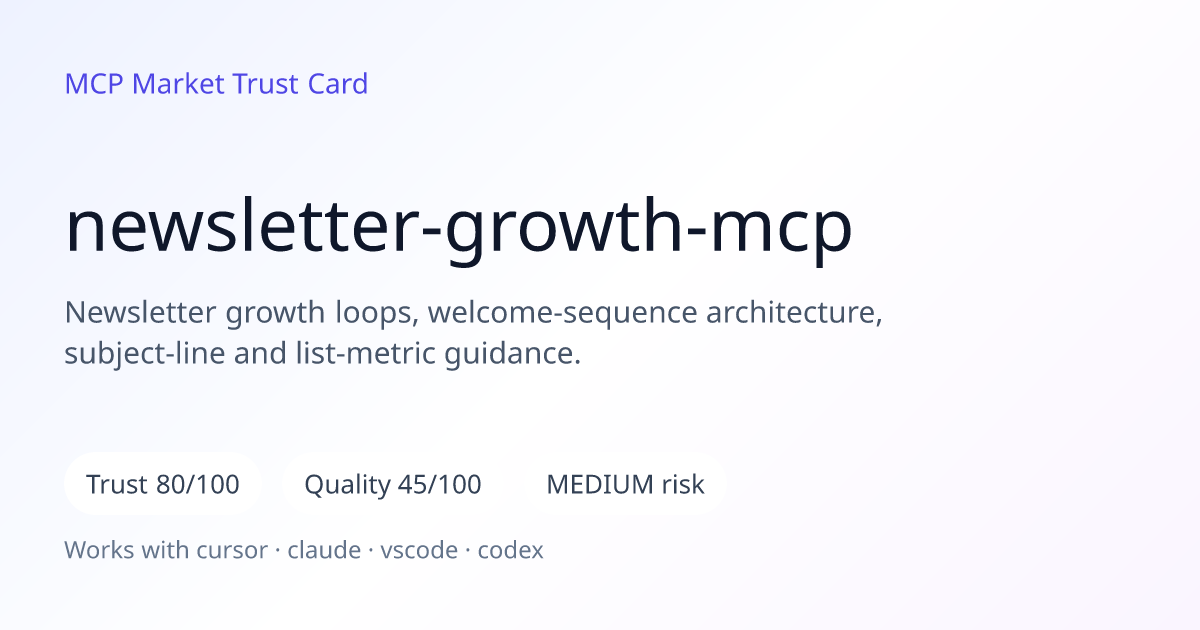 MCP Market Trust Card

newsletter-growth-mcp

Newsletter growth loops, welcome-sequence architecture, subject-line and list-metric guidance.

Trust 80/100

Quality 45/100

MEDIUM risk

Works with cursor · claude · vscode · codex